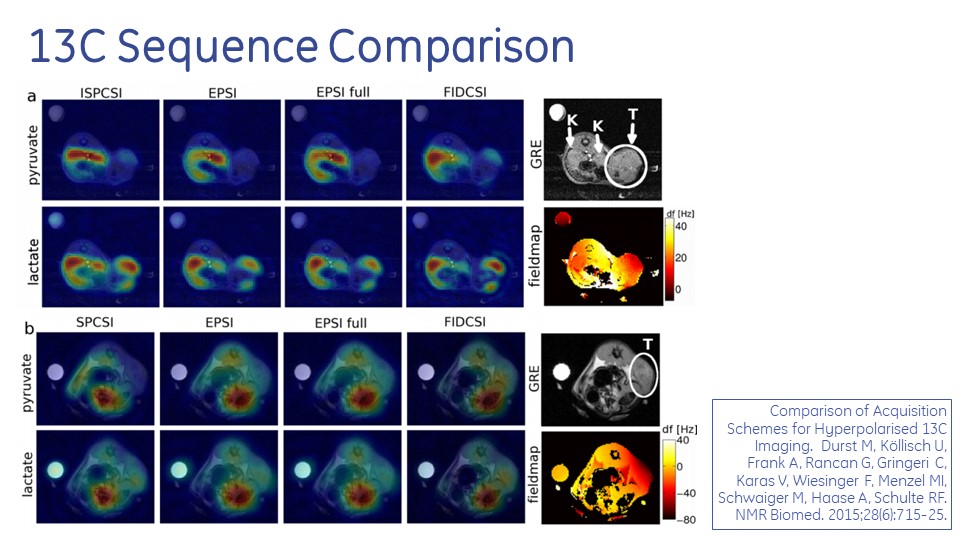 13C Sequence Comparison

a

ISPCSI EPSI EPSI full FIDCSI

pyruvate

lactate

GRE

K K T

fieldmap

df [Hz]
40
20
0

b

SPCSI EPSI EPSI full FIDCSI

pyruvate

lactate

GRE

T

fieldmap

df [Hz]
40
0
−40
−80

Comparison of Acquisition Schemes for Hyperpolarised 13C Imaging. Durst M, Köllisch U, Frank A, Rancan G, Gringeri C, Karas V, Wiesinger F, Menzel MI, Schwaiger M, Haase A, Schulte RF. NMR Biomed. 2015;28(6):715-25.